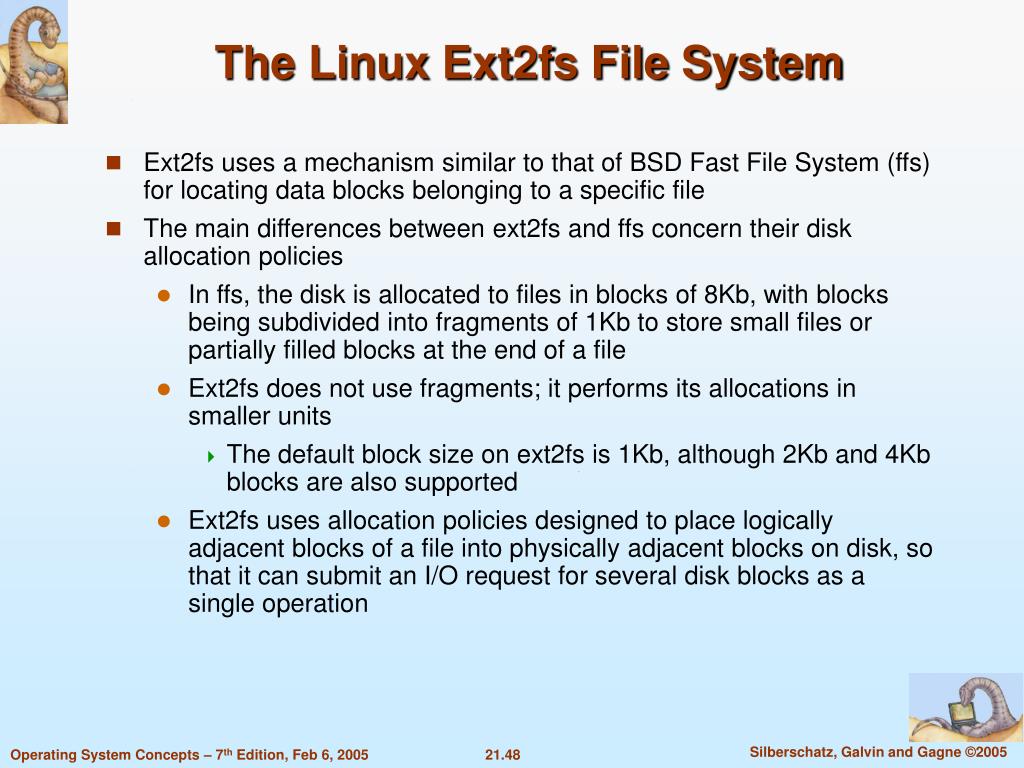 The Linux Ext2fs File System

Ext2fs uses a mechanism similar to that of BSD Fast File System (ffs) for locating data blocks belonging to a specific file

The main differences between ext2fs and ffs concern their disk allocation policies

In ffs, the disk is allocated to files in blocks of 8Kb, with blocks being subdivided into fragments of 1Kb to store small files or partially filled blocks at the end of a file

Ext2fs does not use fragments; it performs its allocations in smaller units

The default block size on ext2fs is 1Kb, although 2Kb and 4Kb blocks are also supported

Ext2fs uses allocation policies designed to place logically adjacent blocks of a file into physically adjacent blocks on disk, so that it can submit an I/O request for several disk blocks as a single operation

Operating System Concepts – 7$^{th}$ Edition, Feb 6, 2005

21.48

Silberschatz, Galvin and Gagne ©2005